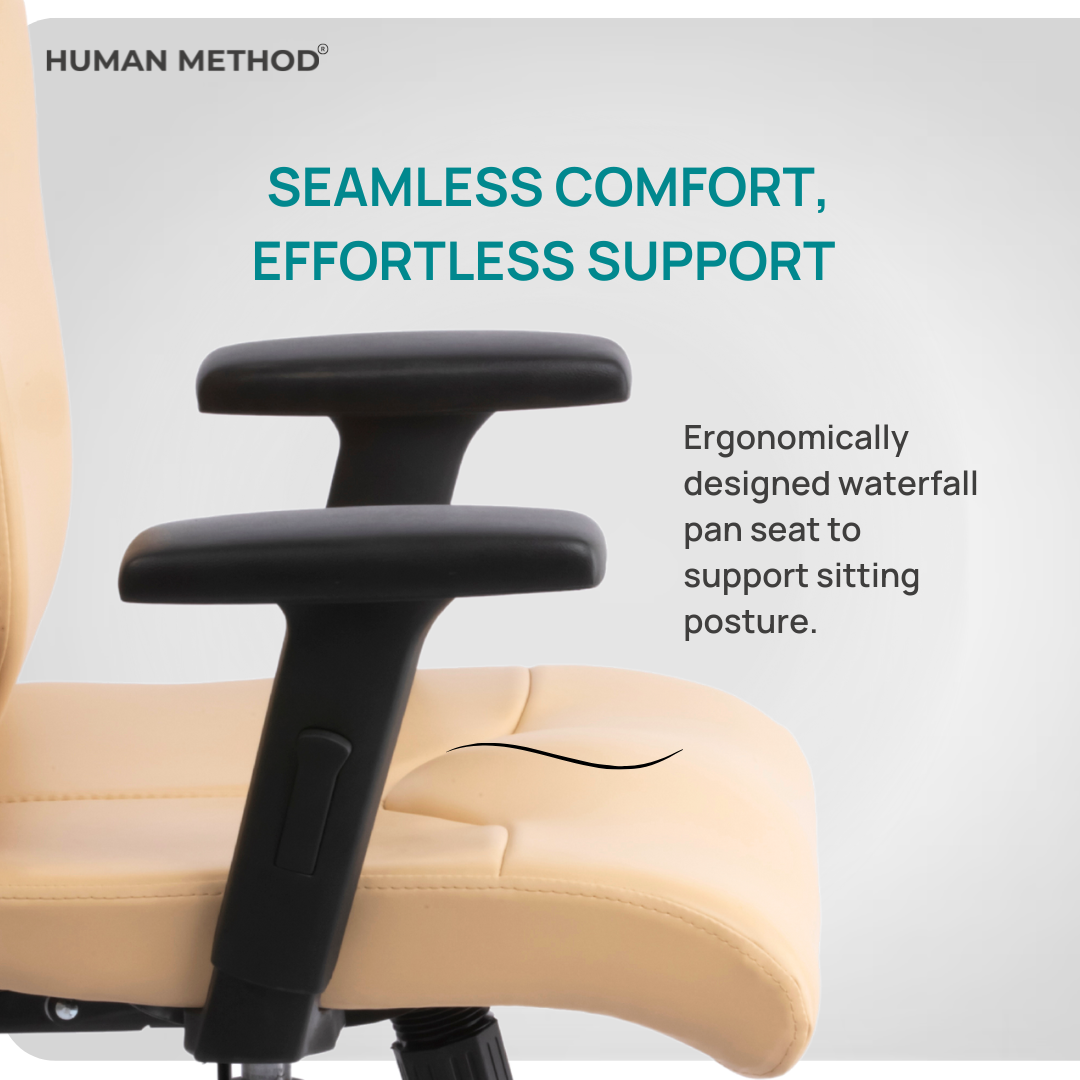 HUMAN METHOD®

SEAMLESS COMFORT, EFFORTLESS SUPPORT

Ergonomically designed waterfall pan seat to support sitting posture.